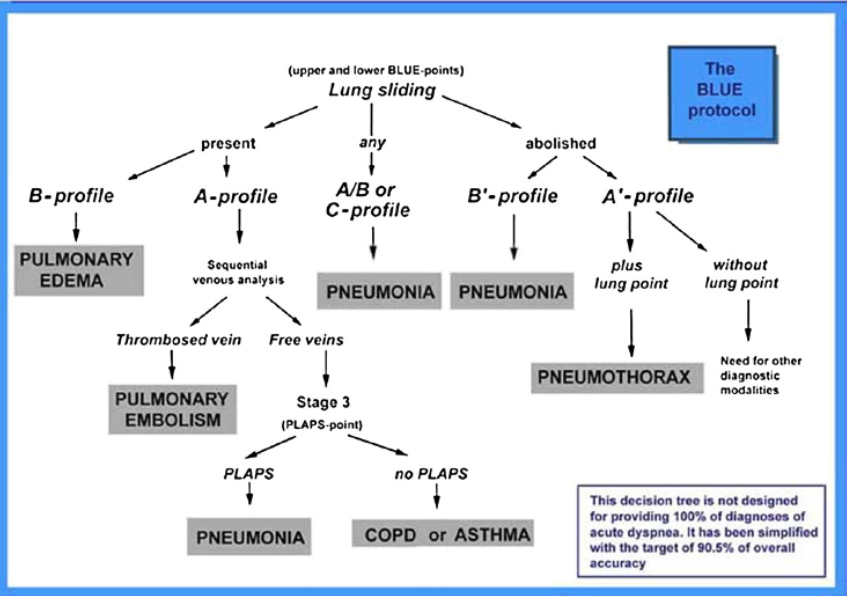 The BLUE protocol

(upper and lower BLUE-points)
Lung sliding

present

any

abolished

B-profile

A-profile

A/B or C-profile

B'-profile

A'-profile

PULMONARY EDEMA

Sequential venous analysis

PNEUMONIA

PNEUMONIA

plus lung point

without lung point

Thrombosed vein

Free veins

PNEUMOTHORAX

Need for other diagnostic modalities

PULMONARY EMBOLISM

Stage 3
(PLAPS-point)

PLAPS

no PLAPS

PNEUMONIA

COPD or ASTHMA

This decision tree is not designed for providing 100% of diagnoses of acute dyspnea. It has been simplified with the target of 90.5% of overall accuracy